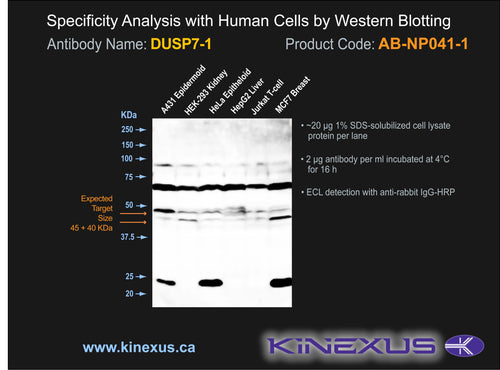 Specificity Analysis with Human Cells by Western Blotting

Antibody Name: DUSP7-1

Product Code: AB-NP041-1

A431 Epidermoid
HEK-293 Kidney
HeLa Epitheloid
HepG2 Liver
Jurkat T-cell
MCF7 Breast

KDa
250
150
100
75
50
37.5
25
20

Expected Target Size 45 + 40 KDa

• ~20 μg 1% SDS-solubilized cell lysate protein per lane

• 2 μg antibody per ml incubated at 4°C for 16 h

• ECL detection with anti-rabbit IgG-HRP

www.kinexus.ca

KINEXUS